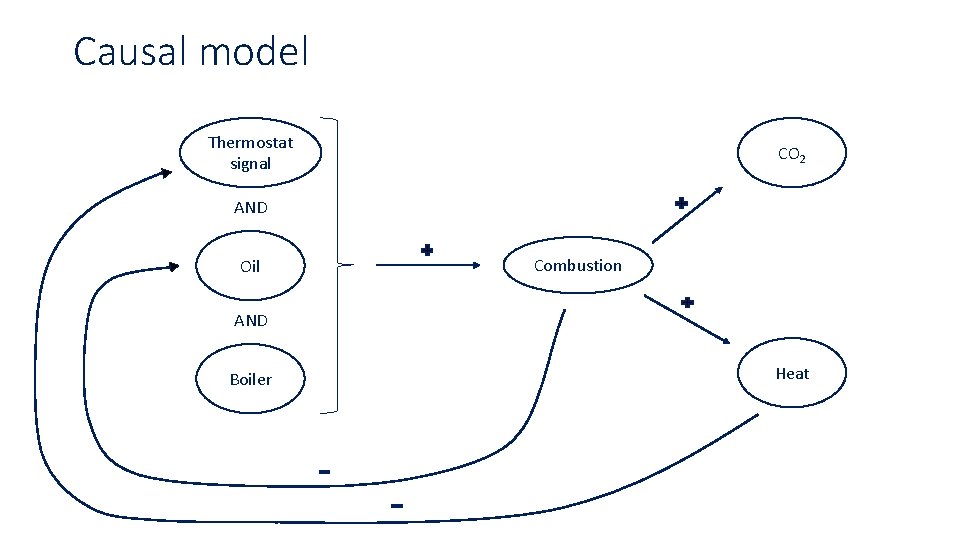 Causal model

Thermostat signal

AND

Oil

AND

Boiler

+

Combustion

+

$CO_2$

+

Heat

-

-